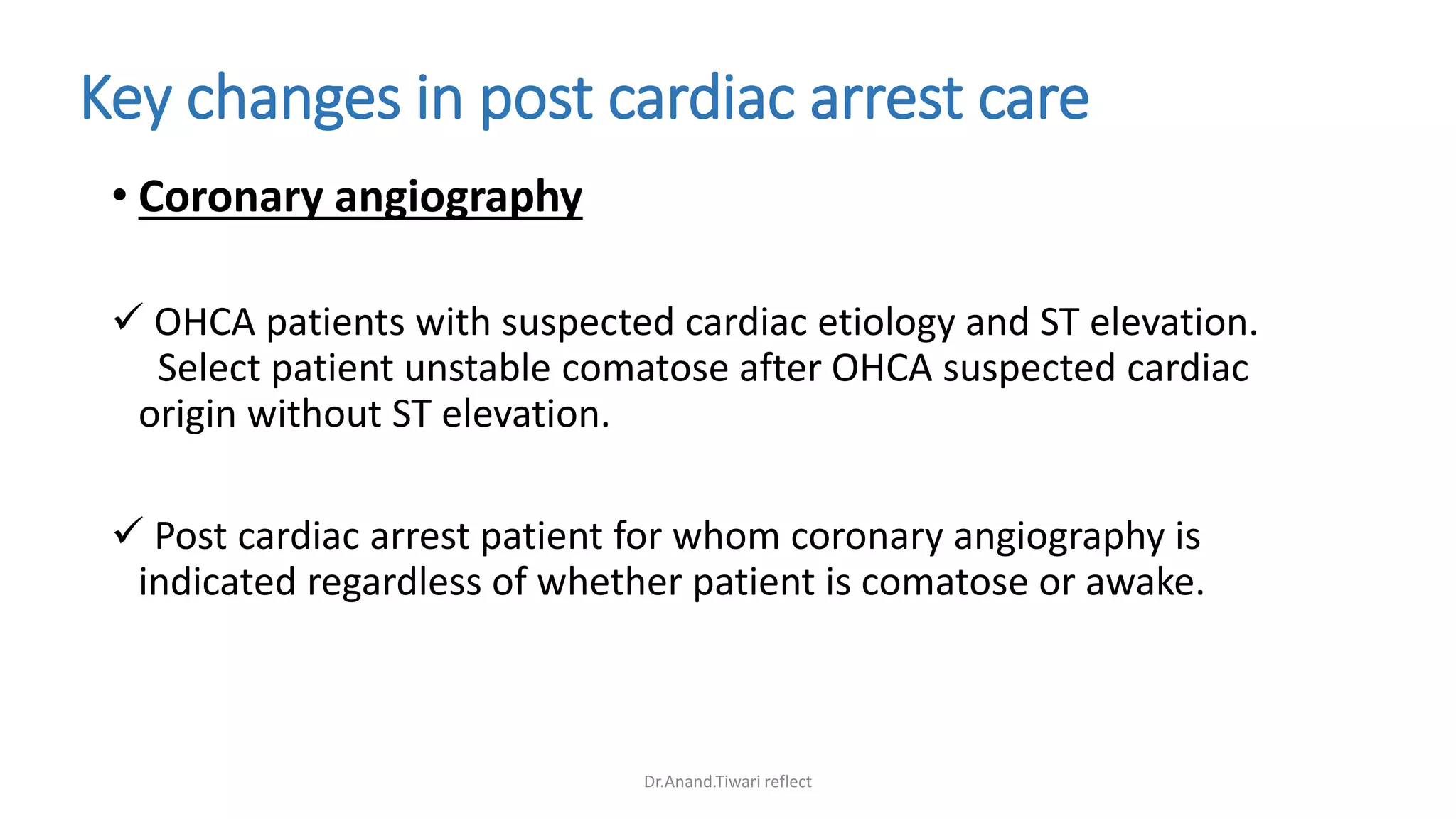 Key changes in post cardiac arrest care

• Coronary angiography

✓ OHCA patients with suspected cardiac etiology and ST elevation. Select patient unstable comatose after OHCA suspected cardiac origin without ST elevation.

✓ Post cardiac arrest patient for whom coronary angiography is indicated regardless of whether patient is comatose or awake.

Dr.Anand.Tiwari reflect